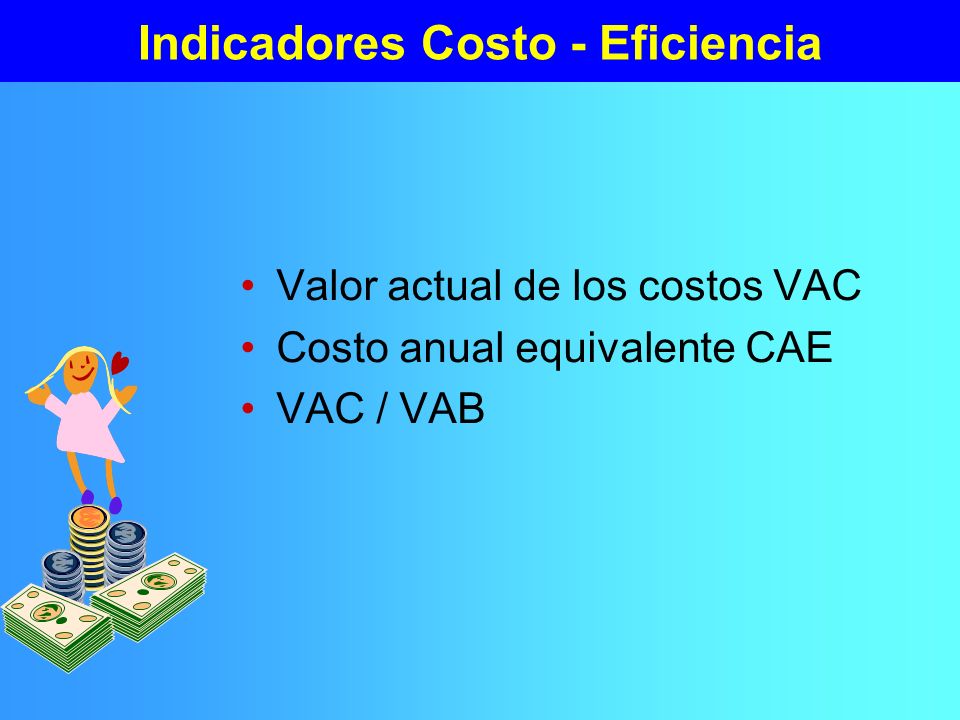 Indicadores Costo - Eficiencia

• Valor actual de los costos VAC
• Costo anual equivalente CAE
• VAC / VAB